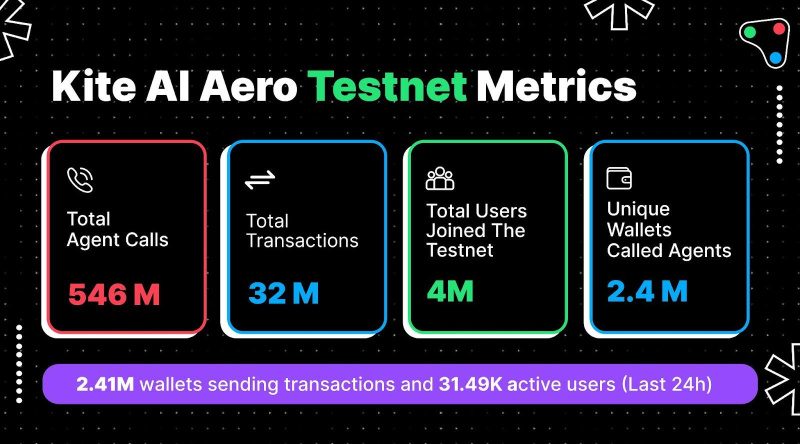 Kite AI Aero Testnet Metrics

Total Agent Calls

546 M

Total Transactions

32 M

Total Users Joined The Testnet

4M

Unique Wallets Called Agents

2.4 M

2.41M wallets sending transactions and 31.49K active users (Last 24h)